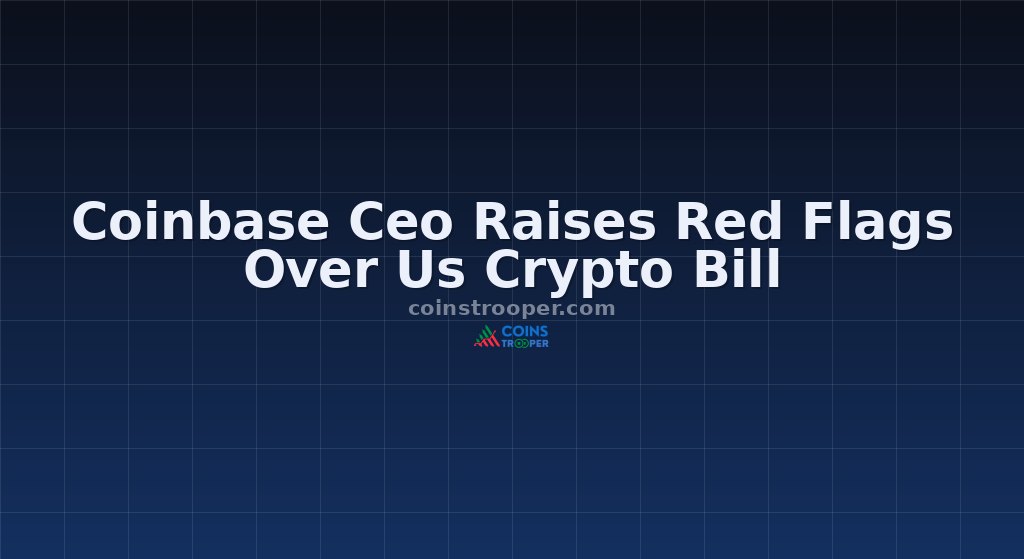 Coinbase Ceo Raises Red Flags Over Us Crypto Bill

coinstrooper.com

COINS TROOPER